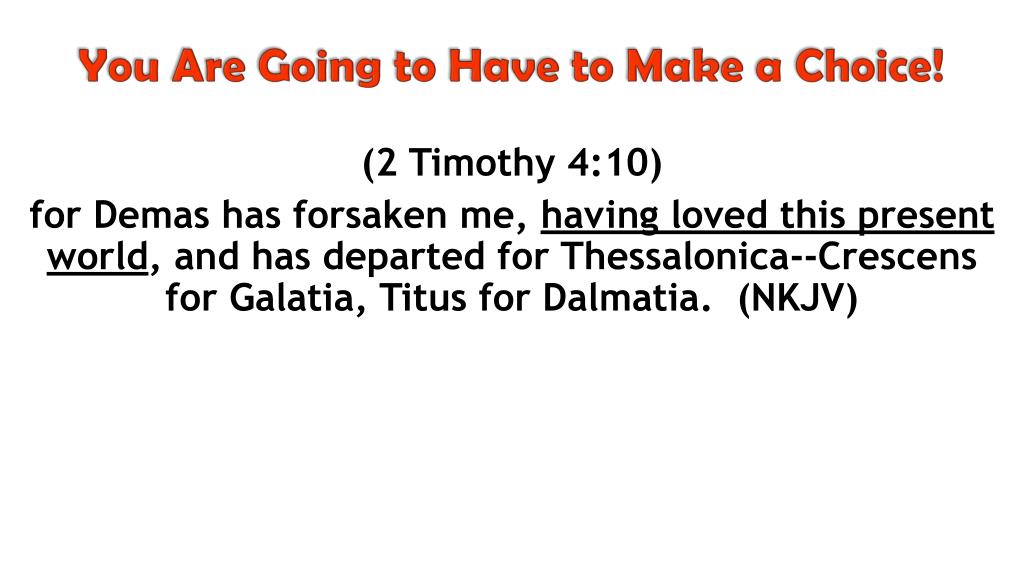 You Are Going to Have to Make a Choice!

(2 Timothy 4:10)

for Demas has forsaken me, having loved this present world, and has departed for Thessalonica--Crescens for Galatia, Titus for Dalmatia. (NKJV)